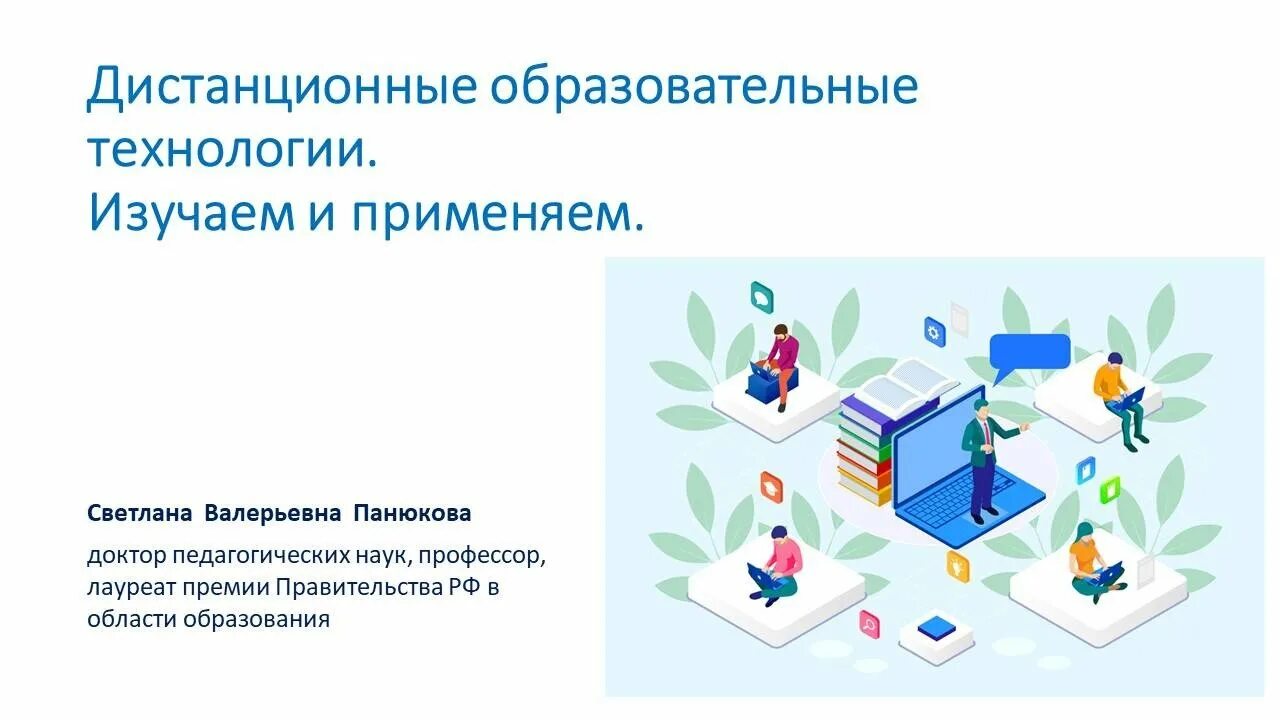 Дистанционные образовательные технологии.
Изучаем и применяем.

Светлана Валерьевна Панюкова

доктор педагогических наук, профессор, лауреат премии Правительства РФ в области образования